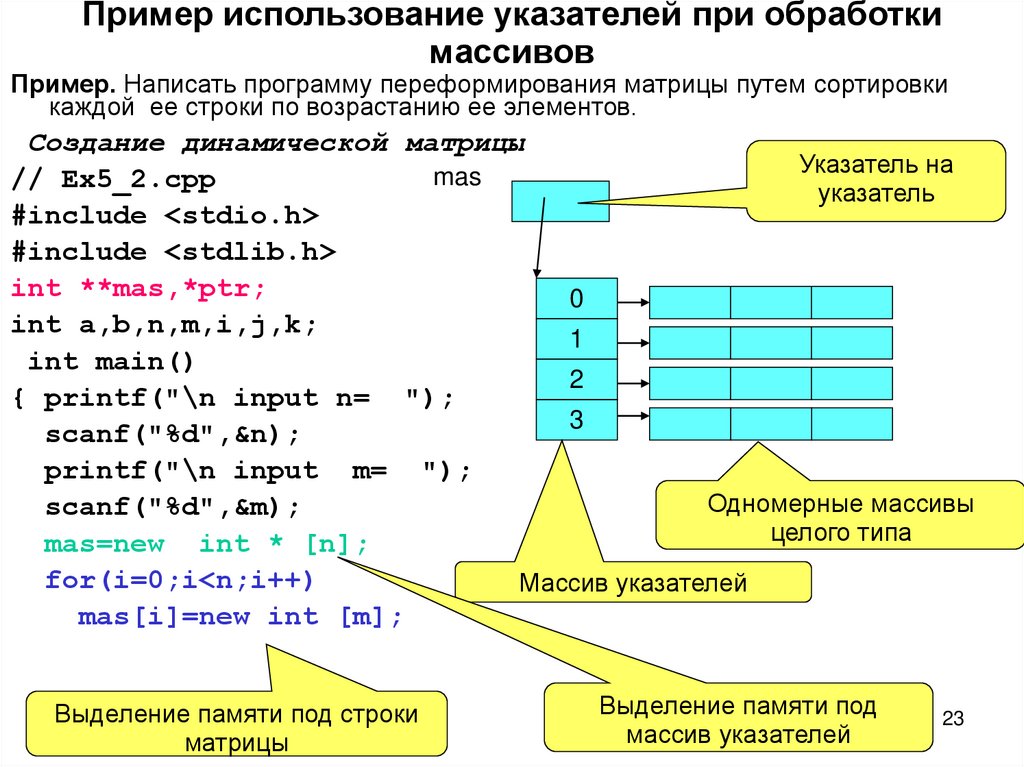 Пример использование указателей при обработки массивов

Пример. Написать программу переформирования матрицы путем сортировки каждой ее строки по возрастанию ее элементов.

Создание динамической матрицы

// Ex5_2.cpp
#include <stdio.h>
#include <stdlib.h>
int **mas,*ptr;
int a,b,n,m,i,j,k;
int main()
{ printf("\n input n= ");
scanf("%d",&n);
printf("\n input m= ");
scanf("%d",&m);
mas=new int * [n];
for(i=0;i<n;i++)
mas[i]=new int [m];

mas

Указатель на указатель

0
1
2
3

Одномерные массивы целого типа

Массив указателей

Выделение памяти под строки матрицы

Выделение памяти под массив указателей

23